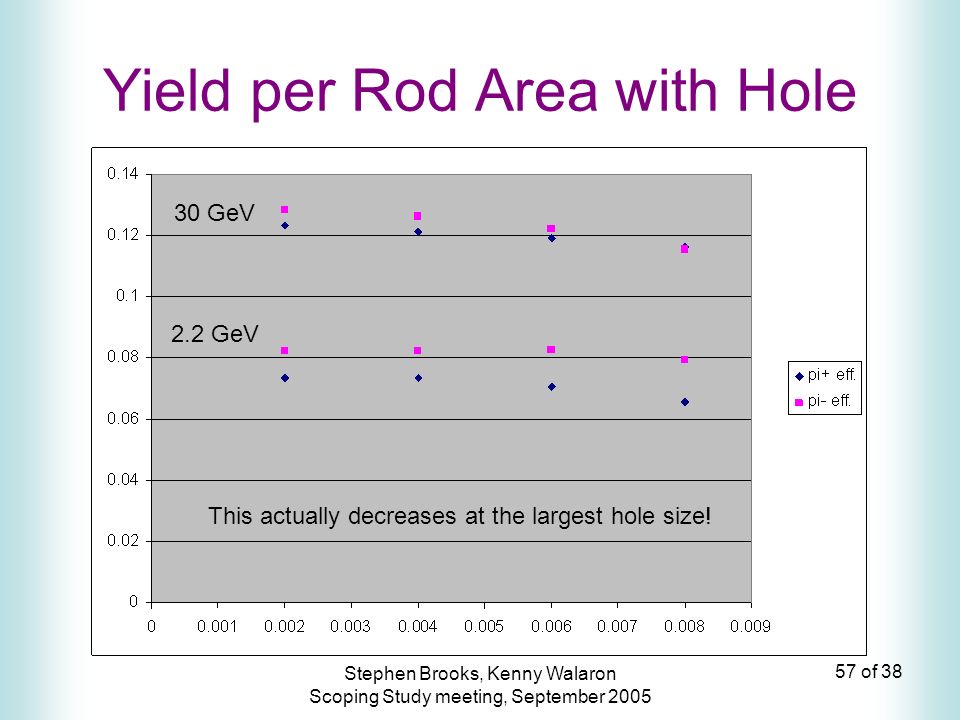 Yield per Rod Area with Hole

0.14
0.12
0.1
0.08
0.06
0.04
0.02
0

30 GeV

2.2 GeV

This actually decreases at the largest hole size!

0 0.001 0.002 0.003 0.004 0.005 0.006 0.007 0.008 0.009

pi+ eff.
pi- eff.

Stephen Brooks, Kenny Walaron
Scoping Study meeting, September 2005

57 of 38